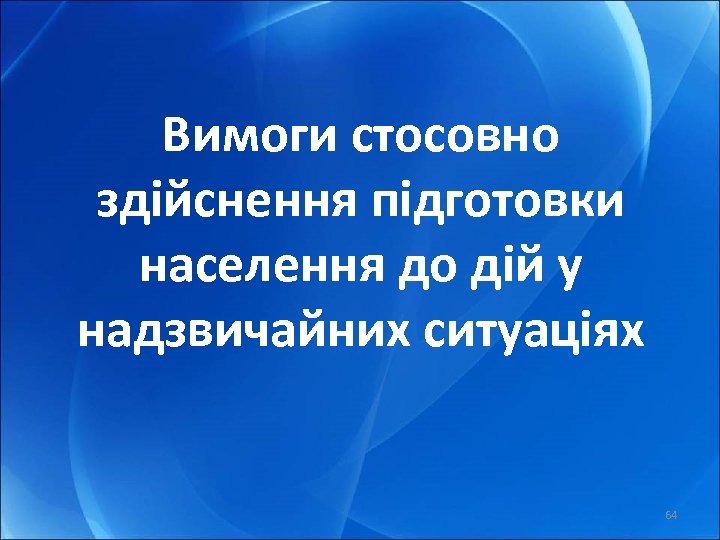 Вимоги стосовно здійснення підготовки населення до дій у надзвичайних ситуаціях

64